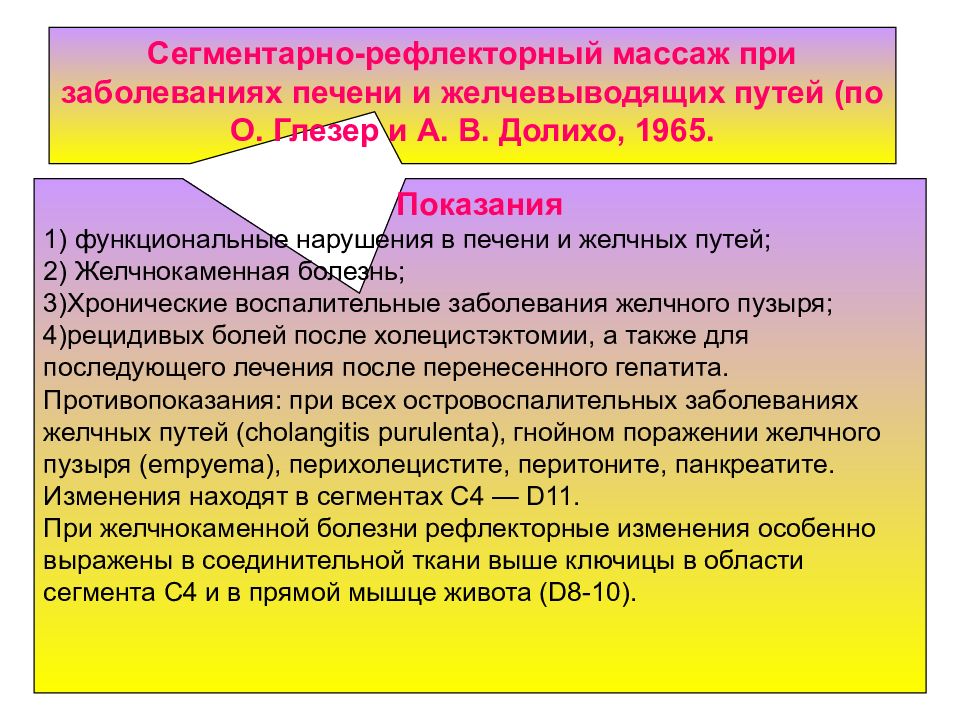 Сегментарно-рефлекторный массаж при заболеваниях печени и желчевыводящих путей (по О. Глезер и А. В. Долихо, 1965.

Показания
1) функциональные нарушения в печени и желчных путей;
2) Желчнокаменная болезнь;
3)Хронические воспалительные заболевания желчного пузыря;
4)рецидивых болей после холецистэктомии, а также для последующего лечения после перенесенного гепатита.
Противопоказания: при всех островоспалительных заболеваниях желчных путей (cholangitis purulenta), гнойном поражении желчного пузыря (empyema), перихолецистите, перитоните, панкреатите.
Изменения находят в сегментах С4 — D11.
При желчнокаменной болезни рефлекторные изменения особенно выражены в соединительной ткани выше ключицы в области сегмента С4 и в прямой мышце живота (D8-10).